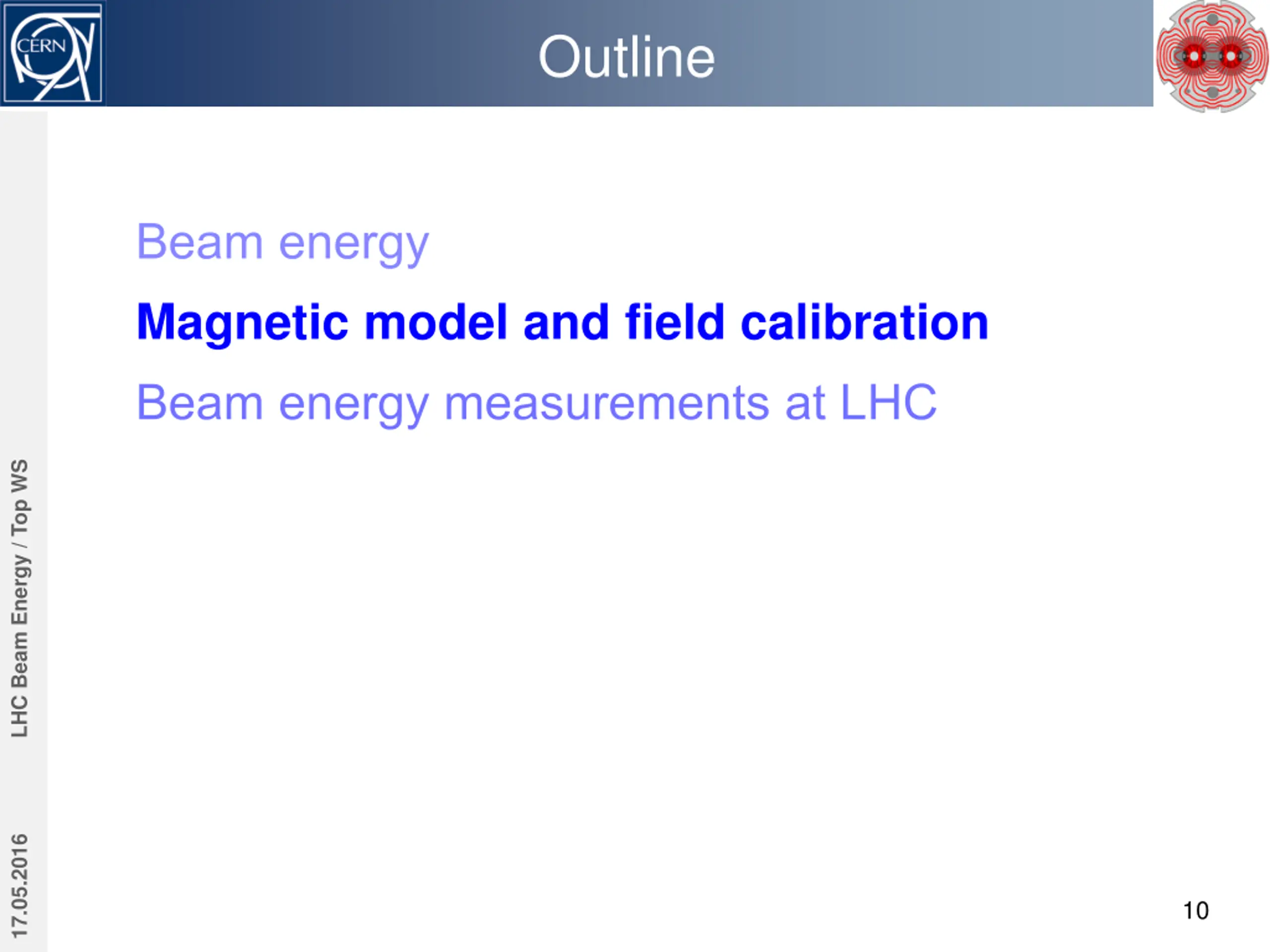 CERN

Outline

Beam energy

Magnetic model and field calibration

Beam energy measurements at LHC

LHC Beam Energy / Top WS

17.05.2016

10